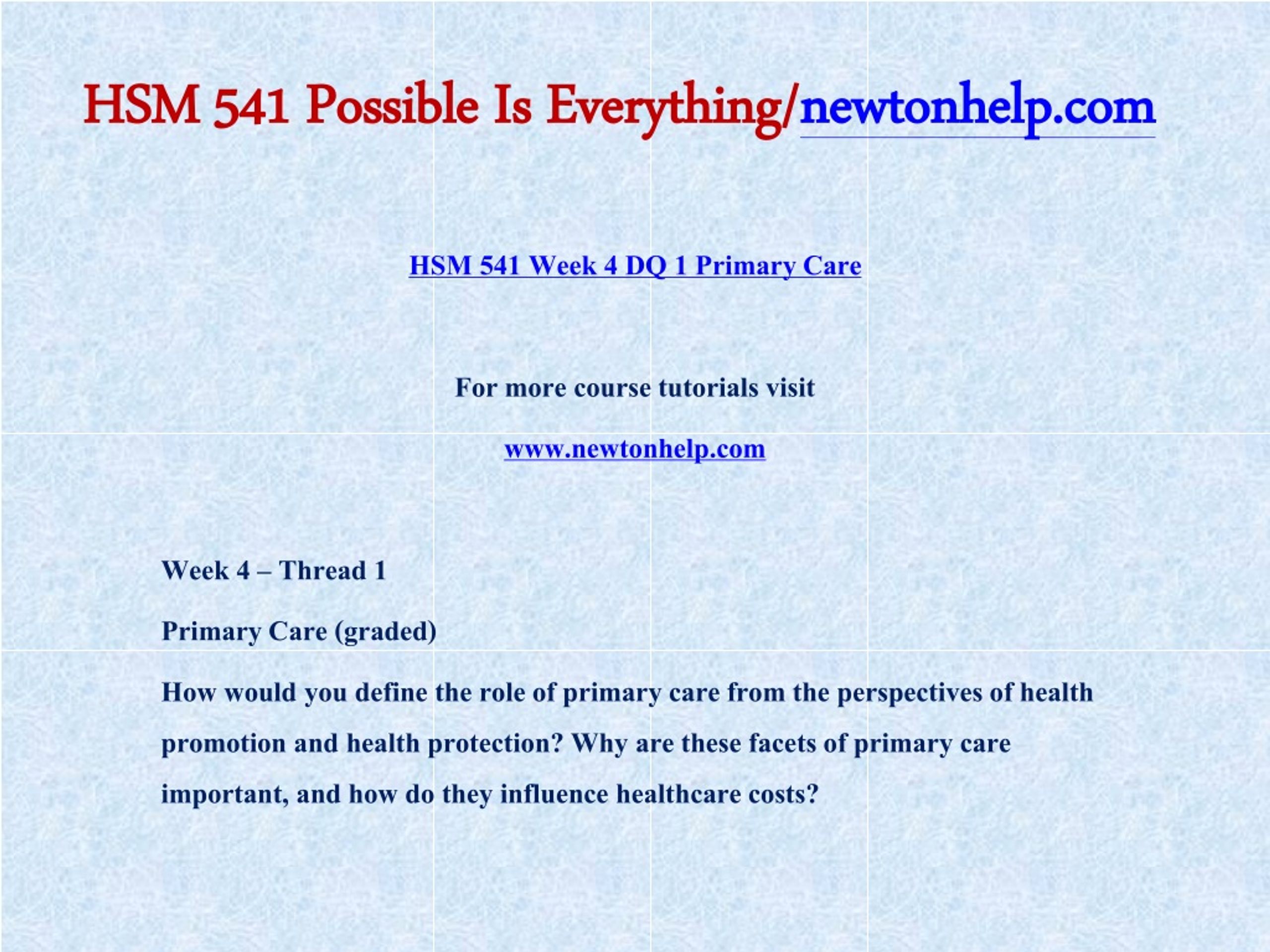 HSM 541 Possible Is Everything/newtonhelp.com

HSM 541 Week 4 DQ 1 Primary Care

For more course tutorials visit

www.newtonhelp.com

Week 4 – Thread 1

Primary Care (graded)

How would you define the role of primary care from the perspectives of health promotion and health protection? Why are these facets of primary care important, and how do they influence healthcare costs?